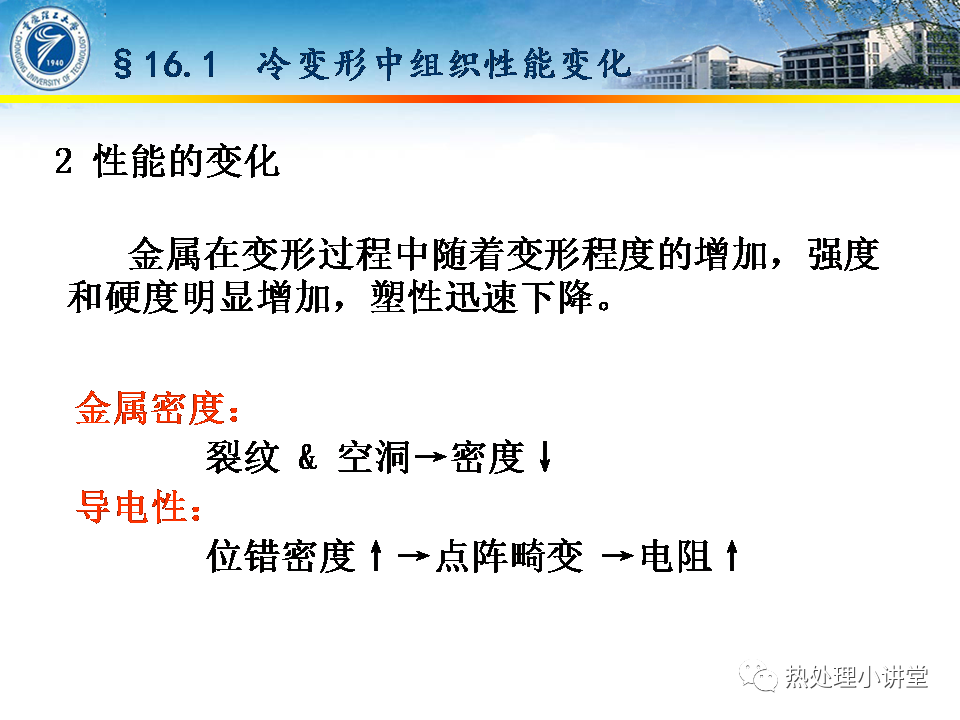 重庆理工大学
CHONGQING UNIVERSITY OF TECHNOLOGY
1940

§16.1 冷变形中组织性能变化

2 性能的变化

金属在变形过程中随着变形程度的增加，强度和硬度明显增加，塑性迅速下降。

金属密度：

裂纹 & 空洞→密度↓

导电性：

位错密度↑→点阵畸变 →电阻↑

热处理小讲堂